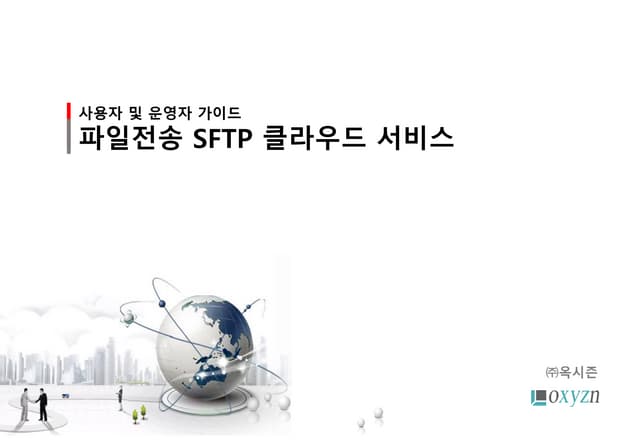 사용자 및 운영자 가이드
파일전송 SFTP 클라우드 서비스

㈜옥시즌
oxyzn